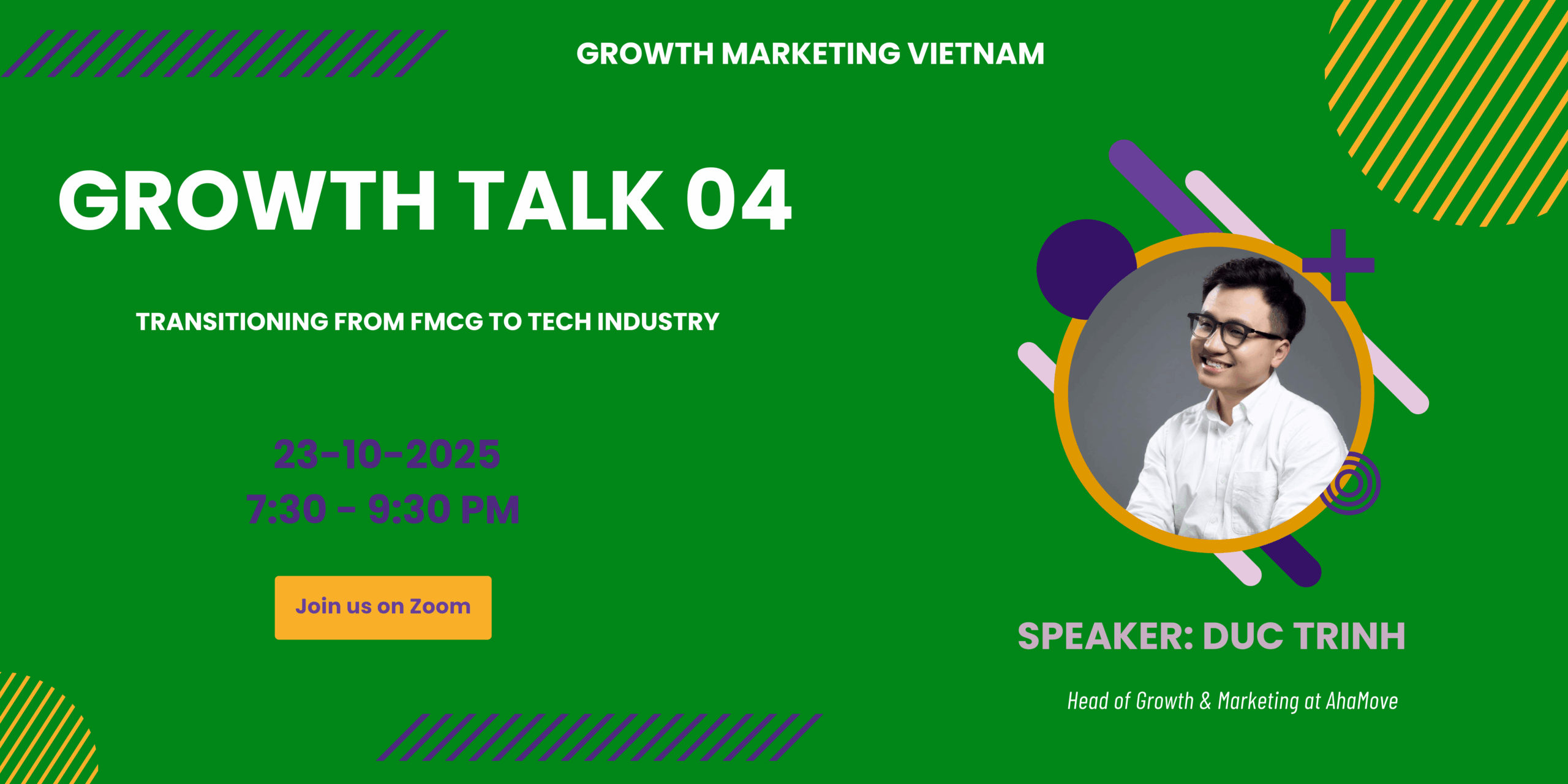 GROWTH MARKETING VIETNAM

GROWTH TALK 04

TRANSITIONING FROM FMCG TO TECH INDUSTRY

23-10-2025
7:30 - 9:30 PM

Join us on Zoom

SPEAKER: DUC TRINH

Head of Growth & Marketing at AhaMove